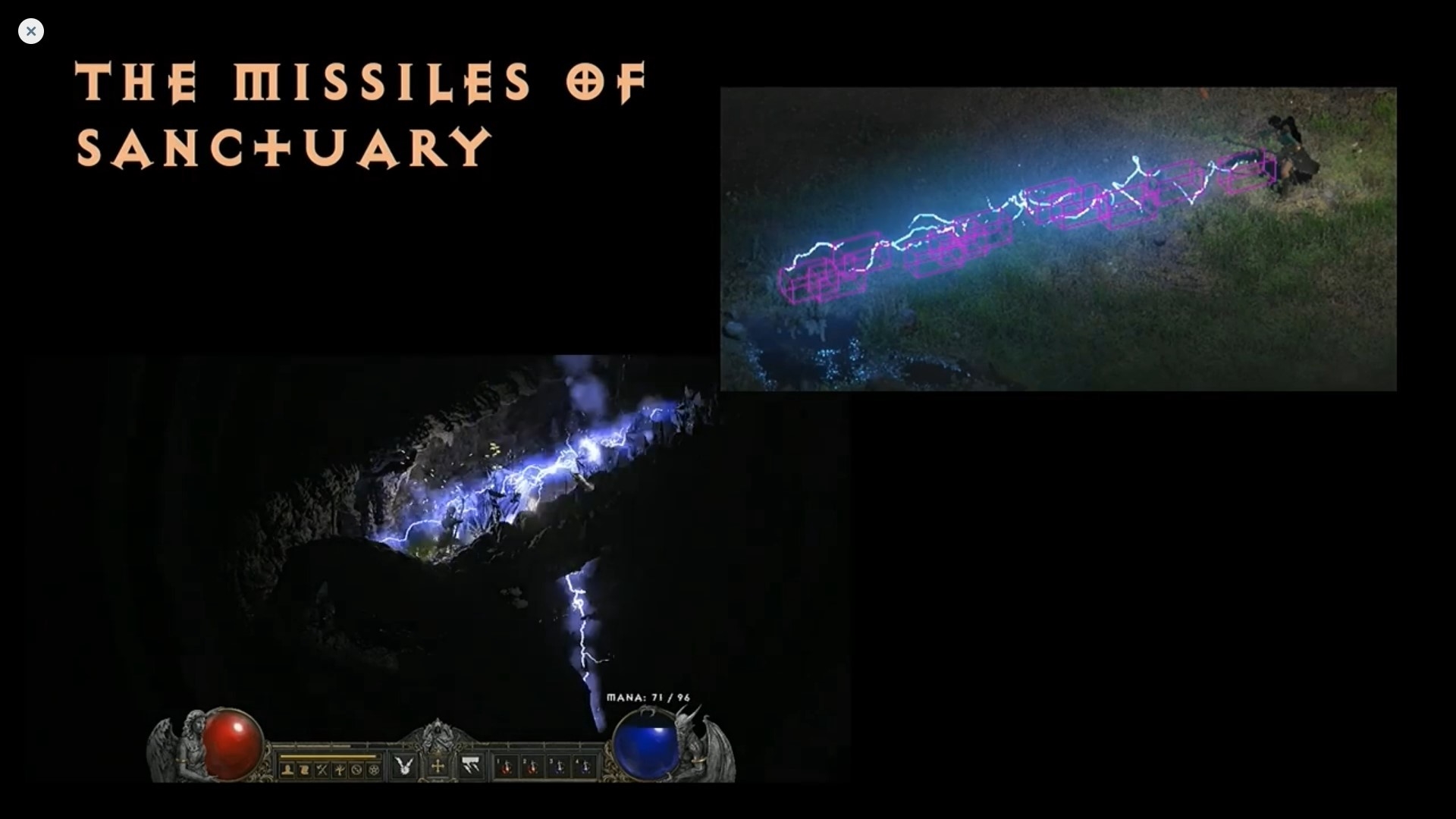 THE MISSILES OF SANCTUARY

MANA: 71 / 96